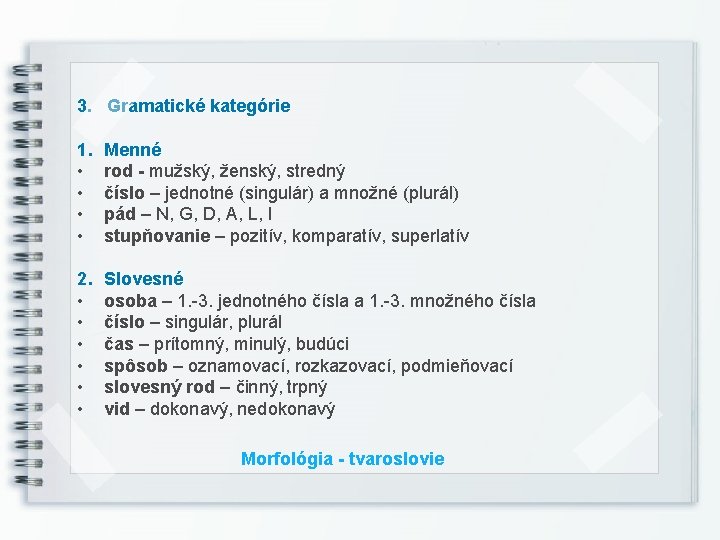 3. Gramatické kategórie

1. Menné
• rod - mužský, ženský, stredný
• číslo – jednotné (singulár) a množné (plurál)
• pád – N, G, D, A, L, I
• stupňovanie – pozitív, komparatív, superlatív

2. Slovesné
• osoba – 1.-3. jednotného čísla a 1.-3. množného čísla
• číslo – singulár, plurál
• čas – prítomný, minulý, budúci
• spôsob – oznamovací, rozkazovací, podmieňovací
• slovesný rod – činný, trpný
• vid – dokonavý, nedokonavý

Morfológia - tvaroslovie